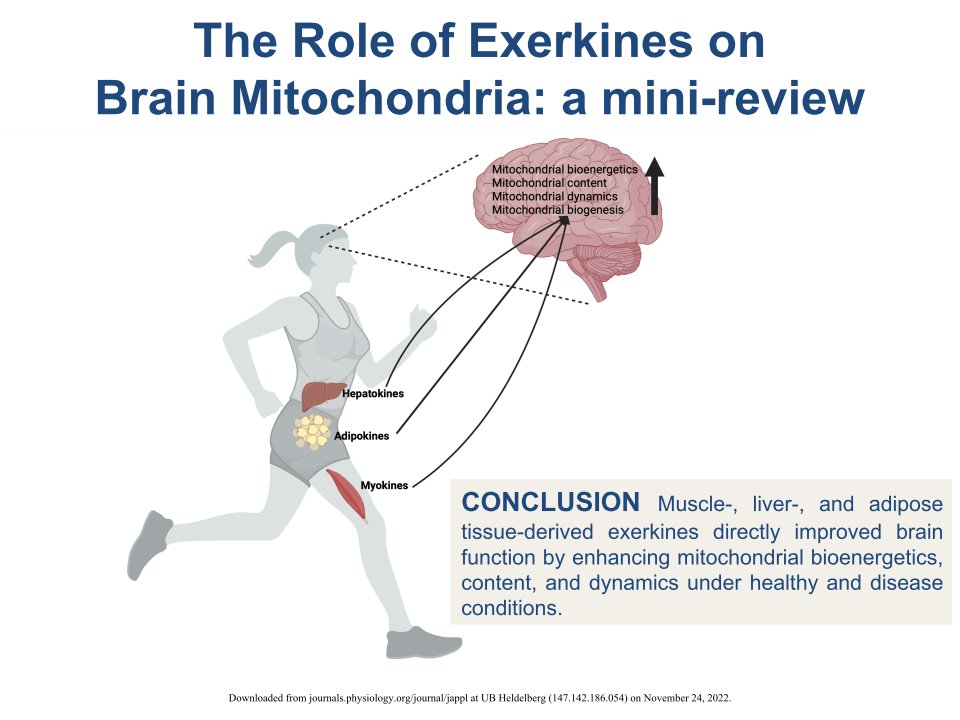 The Role of Exerkines on Brain Mitochondria: a mini-review

Mitochondrial bioenergetics
Mitochondrial content
Mitochondrial dynamics
Mitochondrial biogenesis

Hepatokines

Adipokines

Myokines

CONCLUSION Muscle-, liver-, and adipose tissue-derived exerkines directly improved brain function by enhancing mitochondrial bioenergetics, content, and dynamics under healthy and disease conditions.

Downloaded from journals.physiology.org/journal/jappl at UB Heldelberg (147.142.186.054) on November 24, 2022.